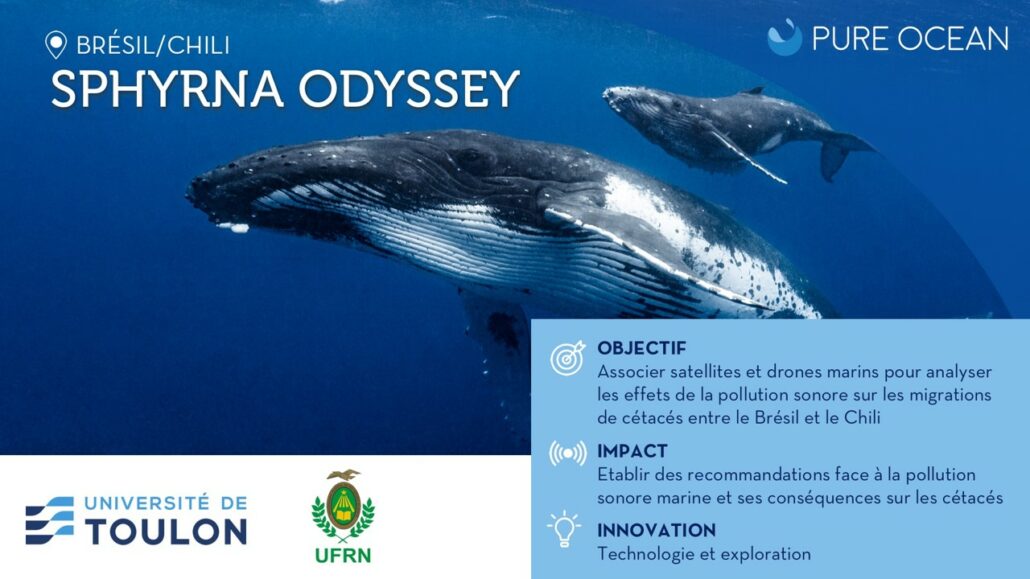 BRÉSIL/CHILI

SPHYRNA ODYSSEY

PURE OCEAN

OBJECTIF
Associer satellites et drones marins pour analyser les effets de la pollution sonore sur les migrations de cétacés entre le Brésil et le Chili

IMPACT
Etablir des recommandations face à la pollution sonore marine et ses conséquences sur les cétacés

INNOVATION
Technologie et exploration

UNIVERSITÉ DE TOULON

UFRN